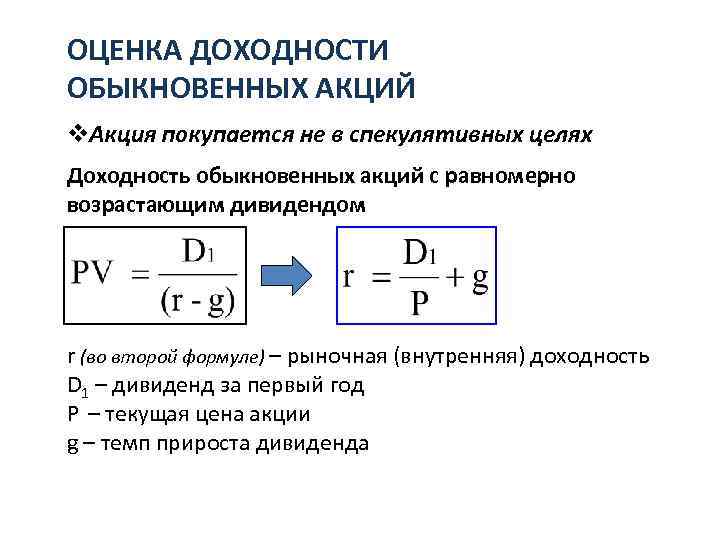 ОЦЕНКА ДОХОДНОСТИ ОБЫКНОВЕННЫХ АКЦИЙ

❖Акция покупается не в спекулятивных целях

Доходность обыкновенных акций с равномерно возрастающим дивидендом

$PV = \frac{D_1}{(r - g)}$

$r = \frac{D_1}{P} + g$

r (во второй формуле) – рыночная (внутренняя) доходность
$D_1$ – дивиденд за первый год
P – текущая цена акции
g – темп прироста дивиденда